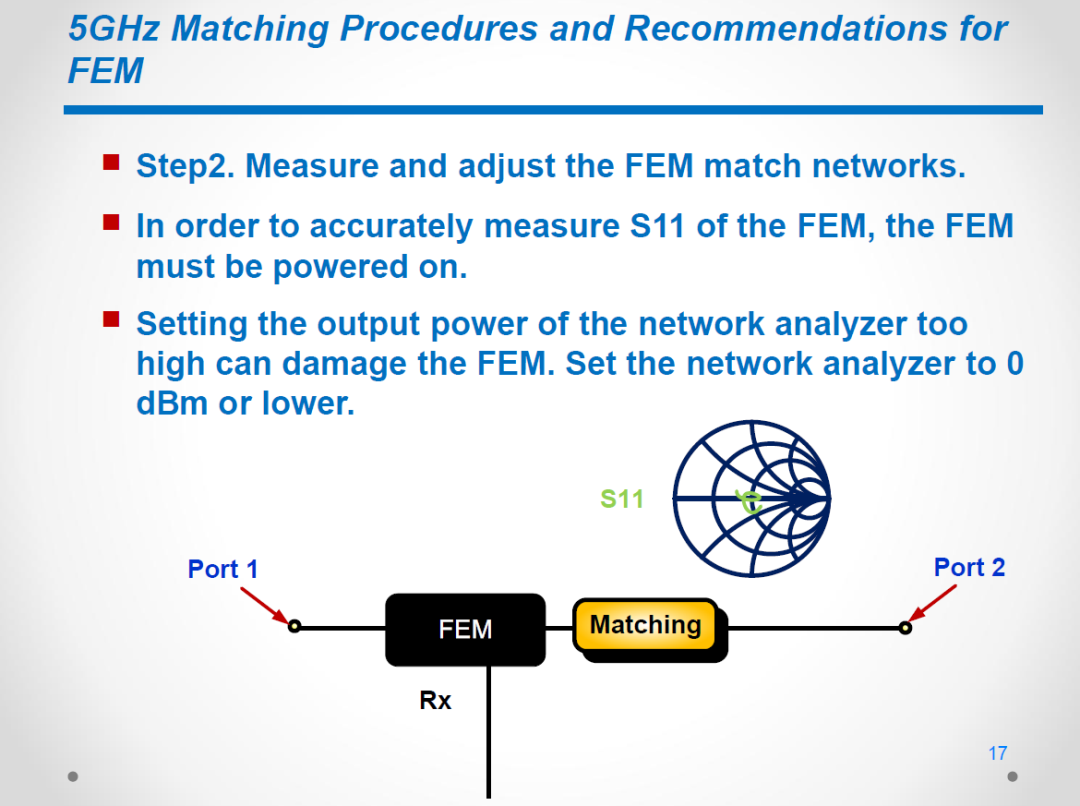 5GHz Matching Procedures and Recommendations for FEM

Step2. Measure and adjust the FEM match networks.

In order to accurately measure S11 of the FEM, the FEM must be powered on.

Setting the output power of the network analyzer too high can damage the FEM. Set the network analyzer to 0 dBm or lower.

S11

Port 1

Port 2

FEM

Matching

Rx

17